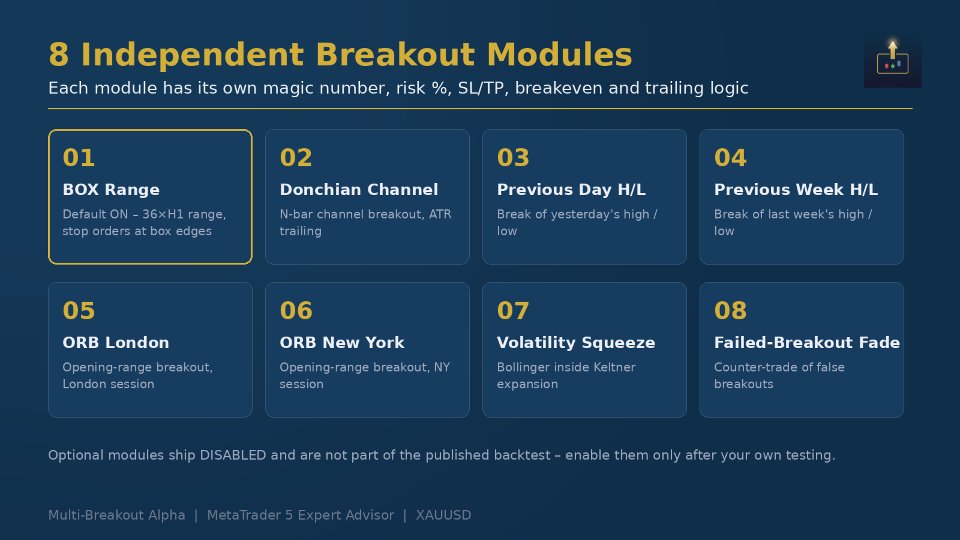 8 Independent Breakout Modules

Each module has its own magic number, risk %, SL/TP, breakeven and trailing logic

01
BOX Range
Default ON – 36×H1 range, stop orders at box edges

02
Donchian Channel
N-bar channel breakout, ATR trailing

03
Previous Day H/L
Break of yesterday's high / low

04
Previous Week H/L
Break of last week's high / low

05
ORB London
Opening-range breakout, London session

06
ORB New York
Opening-range breakout, NY session

07
Volatility Squeeze
Bollinger inside Keltner expansion

08
Failed-Breakout Fade
Counter-trade of false breakouts

Optional modules ship DISABLED and are not part of the published backtest – enable them only after your own testing.

Multi-Breakout Alpha | MetaTrader 5 Expert Advisor | XAUUSD